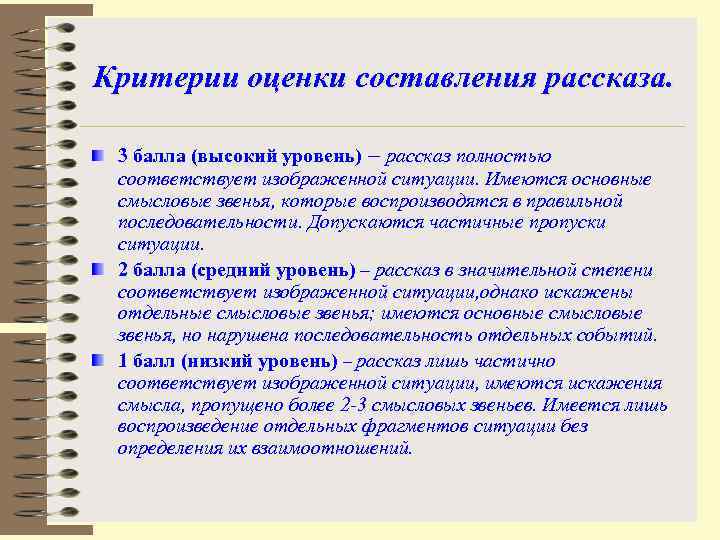 Критерии оценки составления рассказа.

3 балла (высокий уровень) – рассказ полностью соответствует изображенной ситуации. Имеются основные смысловые звенья, которые воспроизводятся в правильной последовательности. Допускаются частичные пропуски ситуации.

2 балла (средний уровень) – рассказ в значительной степени соответствует изображенной ситуации,однако искажены отдельные смысловые звенья; имеются основные смысловые звенья, но нарушена последовательность отдельных событий.

1 балл (низкий уровень) – рассказ лишь частично соответствует изображенной ситуации, имеются искажения смысла, пропущено более 2-3 смысловых звеньев. Имеется лишь воспроизведение отдельных фрагментов ситуации без определения их взаимоотношений.